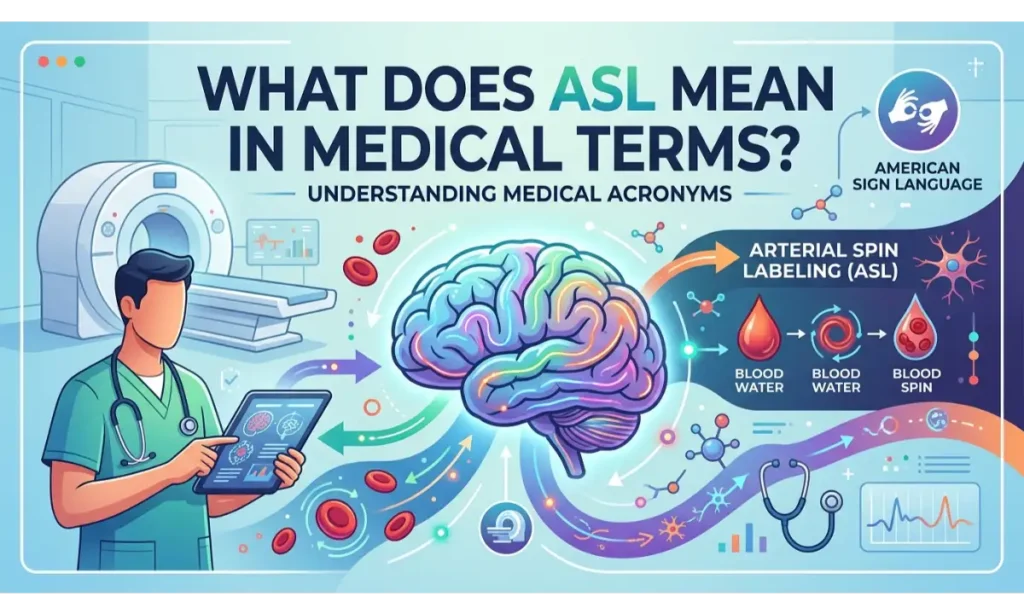 WHAT DOES ASL MEAN IN MEDICAL TERMS?

UNDERSTANDING MEDICAL ACRONYMS

AMERICAN SIGN LANGUAGE

ARTERIAL SPIN LABELING (ASL)

BLOOD WATER

BLOOD WATER

BLOOD SPIN